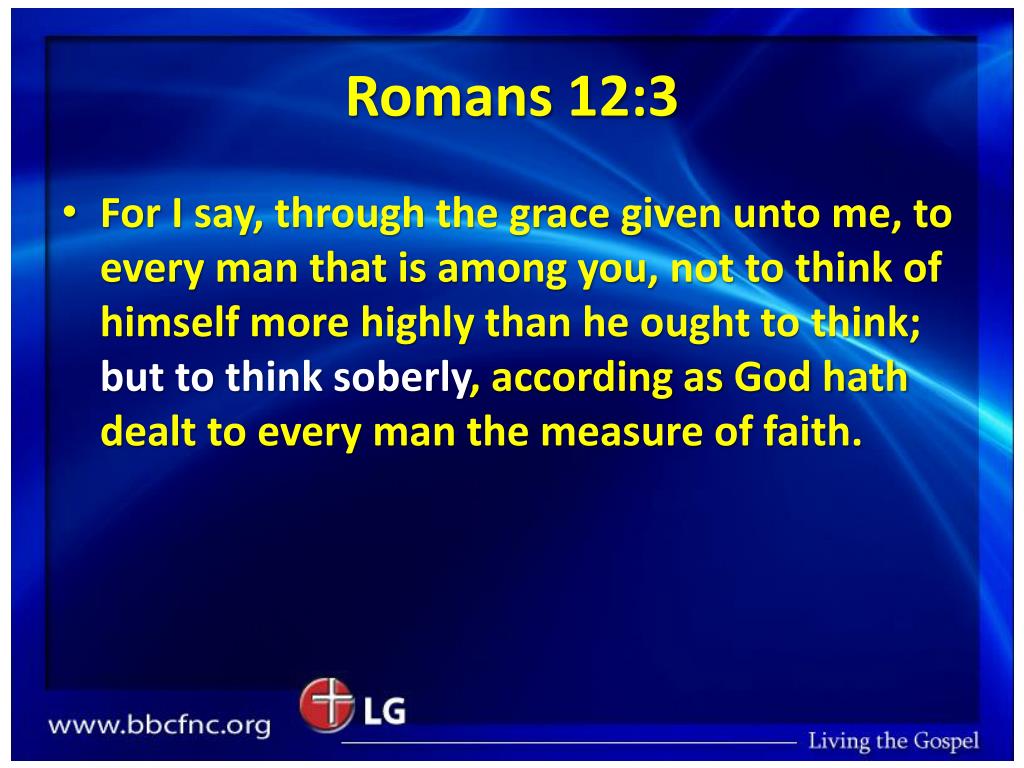 Romans 12:3

• For I say, through the grace given unto me, to every man that is among you, not to think of himself more highly than he ought to think; but to think soberly, according as God hath dealt to every man the measure of faith.

www.bbcfnc.org

LG

Living the Gospel